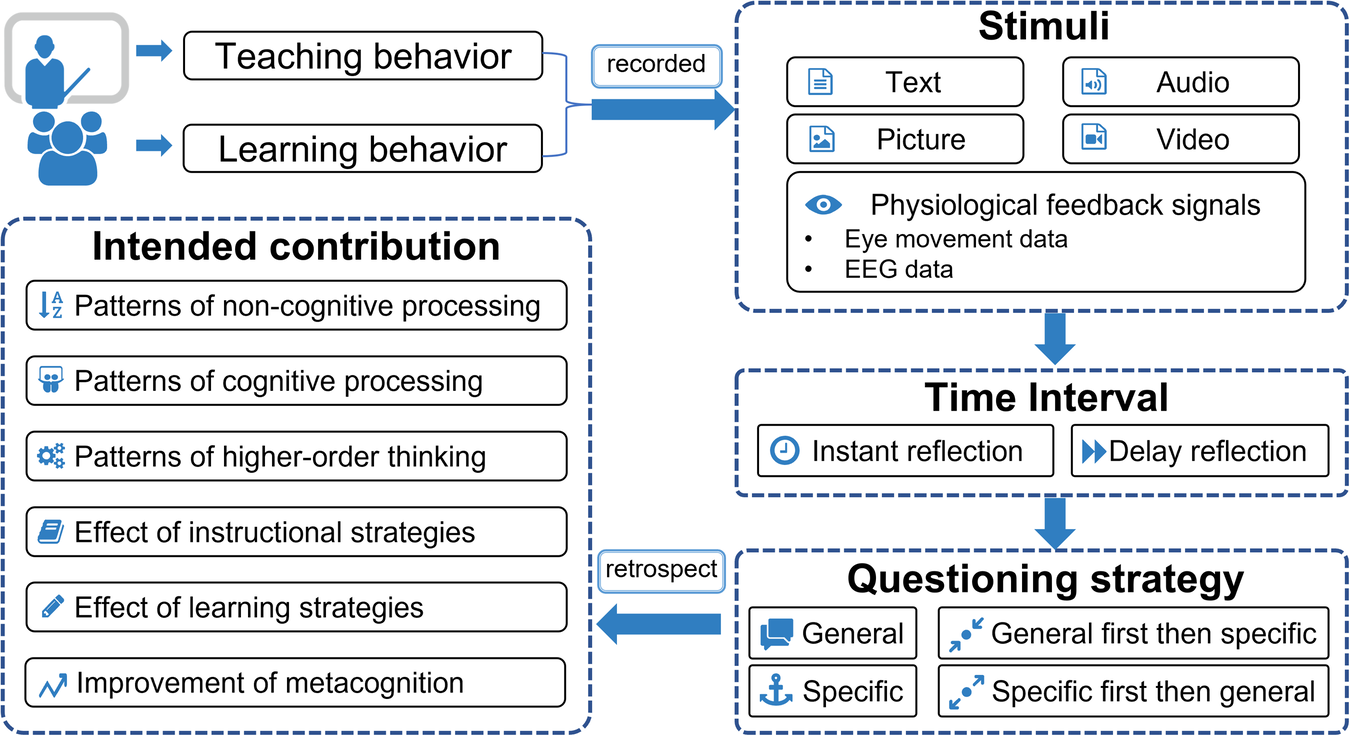 Teaching behavior

Learning behavior

recorded

Stimuli

Text

Audio

Picture

Video

Physiological feedback signals
• Eye movement data
• EEG data

Time Interval

Instant reflection

Delay reflection

Questioning strategy

General

General first then specific

Specific

Specific first then general

retrospect

Intended contribution

Patterns of non-cognitive processing

Patterns of cognitive processing

Patterns of higher-order thinking

Effect of instructional strategies

Effect of learning strategies

Improvement of metacognition